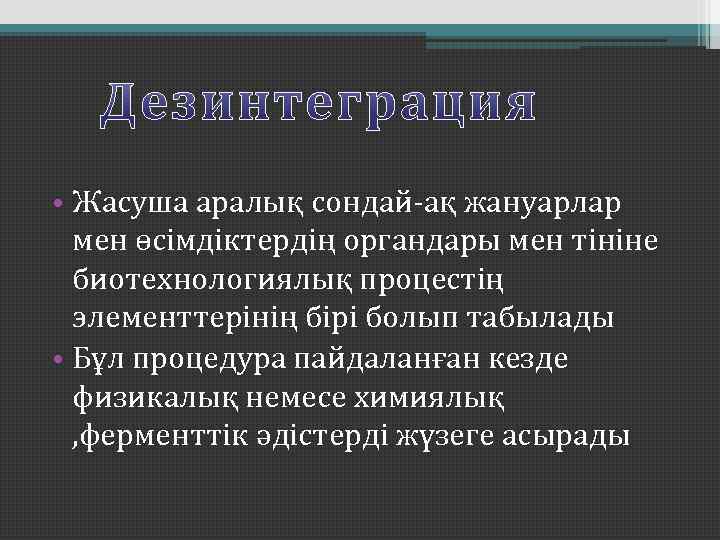 Дезинтеграция

• Жасуша аралық сондай-ақ жануарлар мен өсімдіктердің органдары мен тініне биотехнологиялық процестің элементтерінің бірі болып табылады
• Бұл процедура пайдаланған кезде физикалық немесе химиялық ,ферменттік әдістерді жүзеге асырады